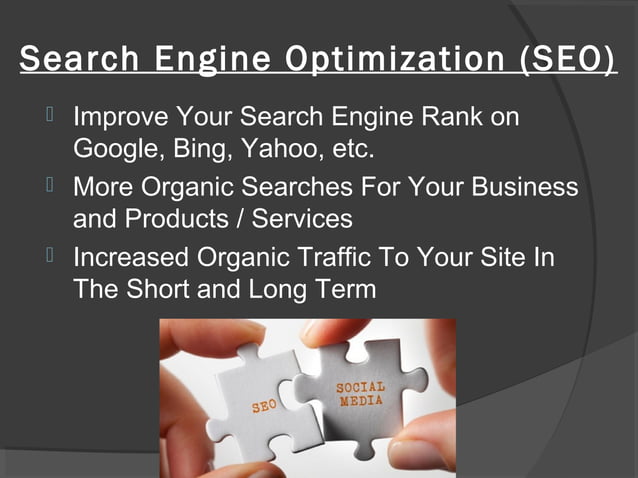 Search Engine Optimization (SEO)

Improve Your Search Engine Rank on Google, Bing, Yahoo, etc.

More Organic Searches For Your Business and Products / Services

Increased Organic Traffic To Your Site In The Short and Long Term

SEO

SOCIAL MEDIA